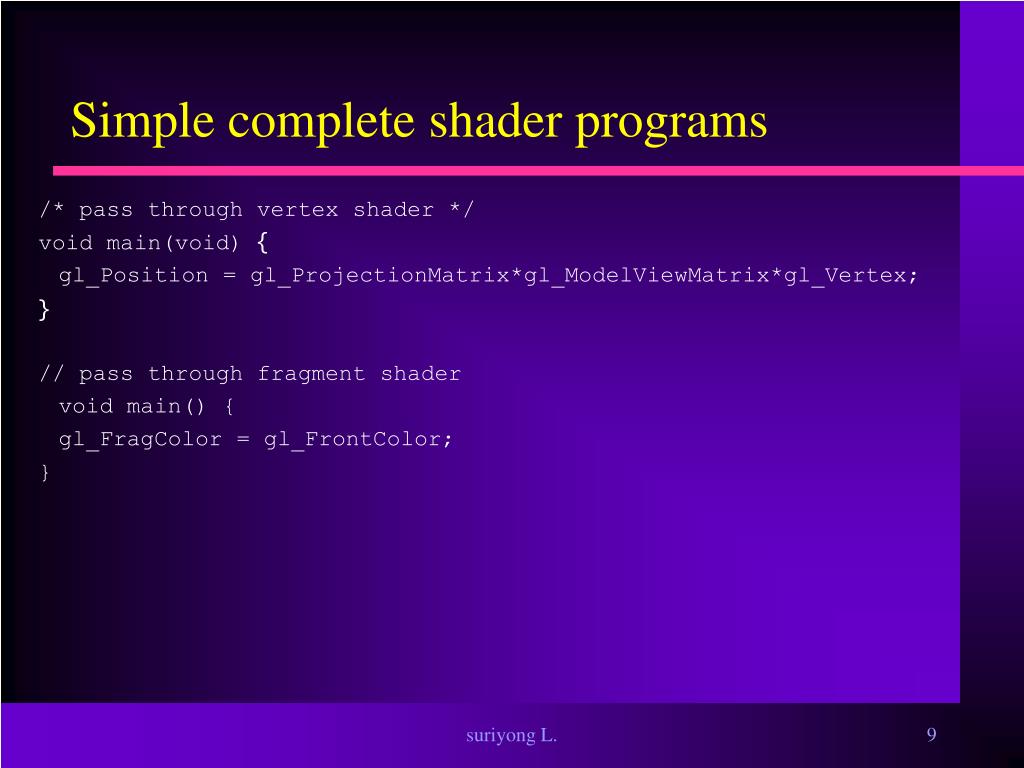 Simple complete shader programs

/* pass through vertex shader */
void main(void) {
 gl_Position = gl_ProjectionMatrix*gl_ModelViewMatrix*gl_Vertex;
}

// pass through fragment shader
 void main() {
 gl_FragColor = gl_FrontColor;
}

suriyong L.

9